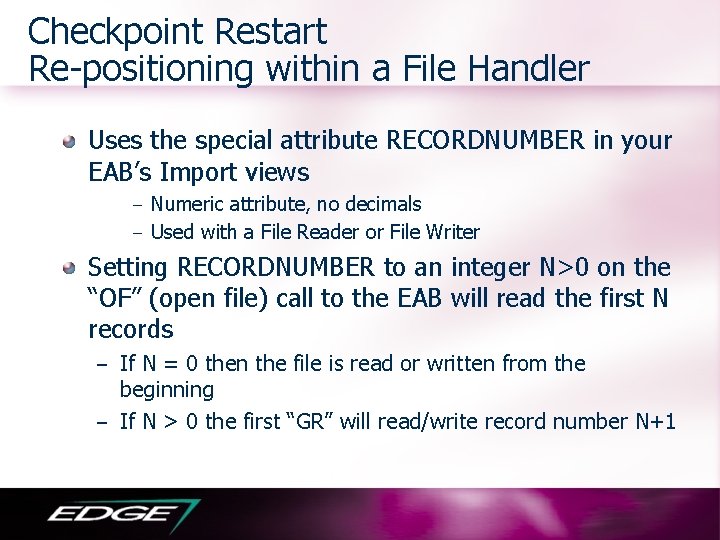 Checkpoint Restart
Re-positioning within a File Handler

Uses the special attribute RECORDNUMBER in your EAB's Import views

– Numeric attribute, no decimals

– Used with a File Reader or File Writer

Setting RECORDNUMBER to an integer N>0 on the "OF" (open file) call to the EAB will read the first N records

– If N = 0 then the file is read or written from the beginning

– If N > 0 the first "GR" will read/write record number N+1

EDGE